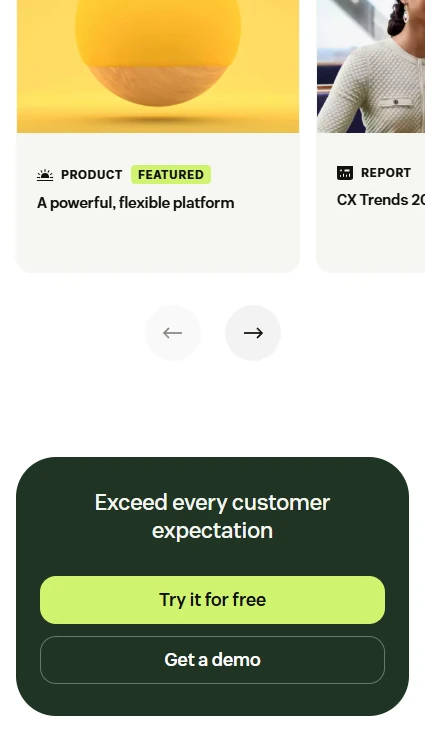 PRODUCT FEATURED

A powerful, flexible platform

REPORT

CX Trends 20

←

→

Exceed every customer expectation

Try it for free

Get a demo